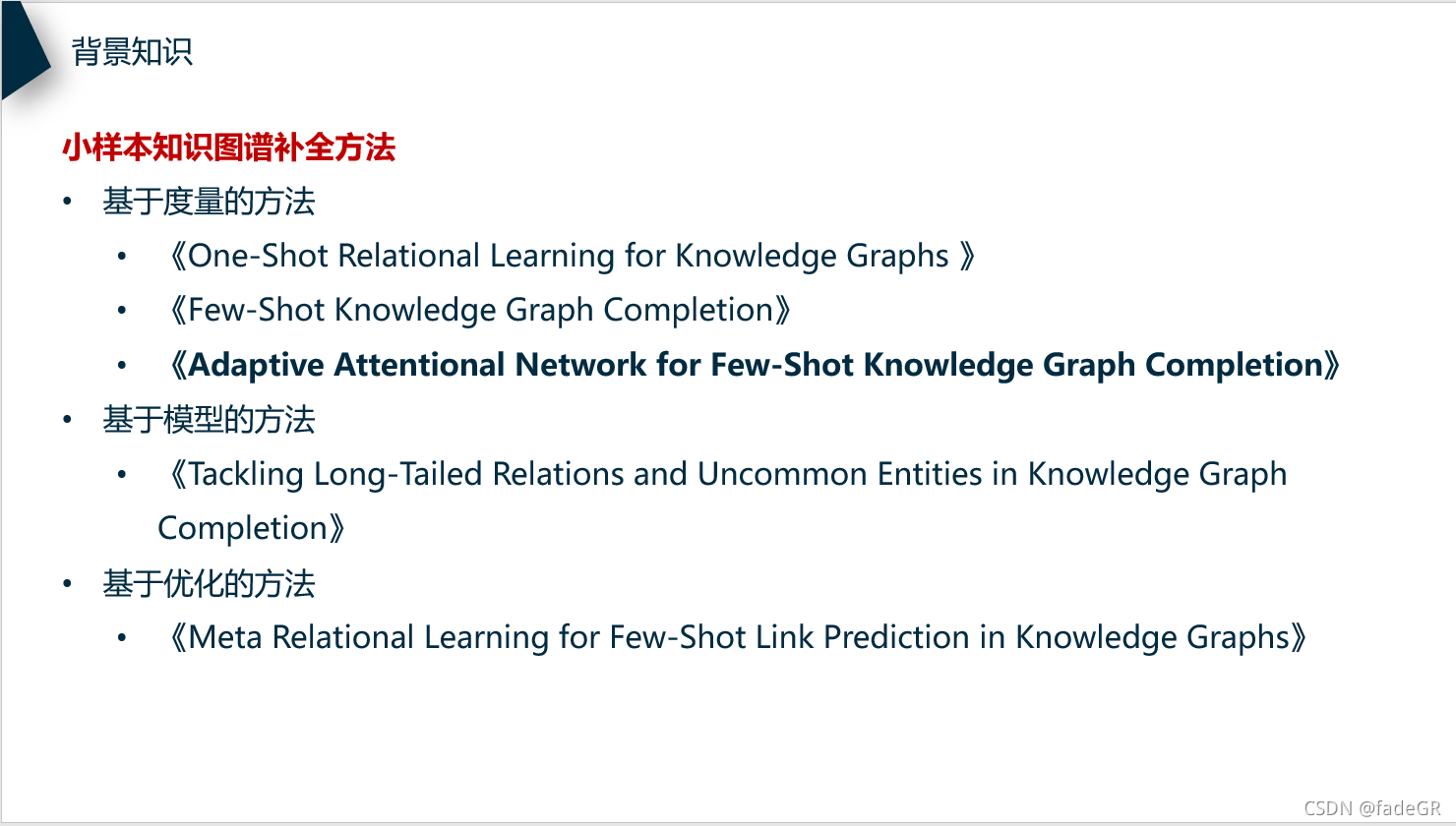 背景知识

小样本知识图谱补全方法

• 基于度量的方法
 • 《One-Shot Relational Learning for Knowledge Graphs 》
 • 《Few-Shot Knowledge Graph Completion》
 • 《Adaptive Attentional Network for Few-Shot Knowledge Graph Completion》
• 基于模型的方法
 • 《Tackling Long-Tailed Relations and Uncommon Entities in Knowledge Graph Completion》
• 基于优化的方法
 • 《Meta Relational Learning for Few-Shot Link Prediction in Knowledge Graphs》

CSDN @fadeGR